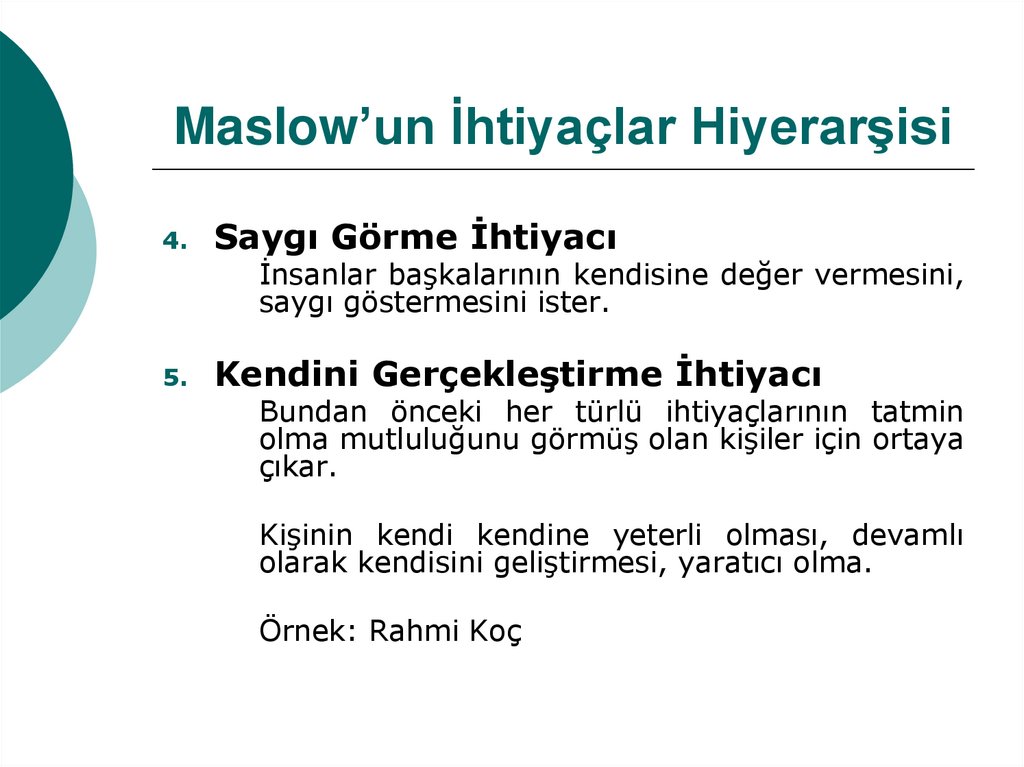 Maslow’un İhtiyaçlar Hiyerarşisi

4. Saygı Görme İhtiyacı

İnsanlar başkalarının kendisine değer vermesini, saygı göstermesini ister.

5. Kendini Gerçekleştirme İhtiyacı

Bundan önceki her türlü ihtiyaçlarının tatmin olma mutluluğunu görmüş olan kişiler için ortaya çıkar.

Kişinin kendi kendine yeterli olması, devamlı olarak kendisini geliştirmesi, yaratıcı olma.

Örnek: Rahmi Koç